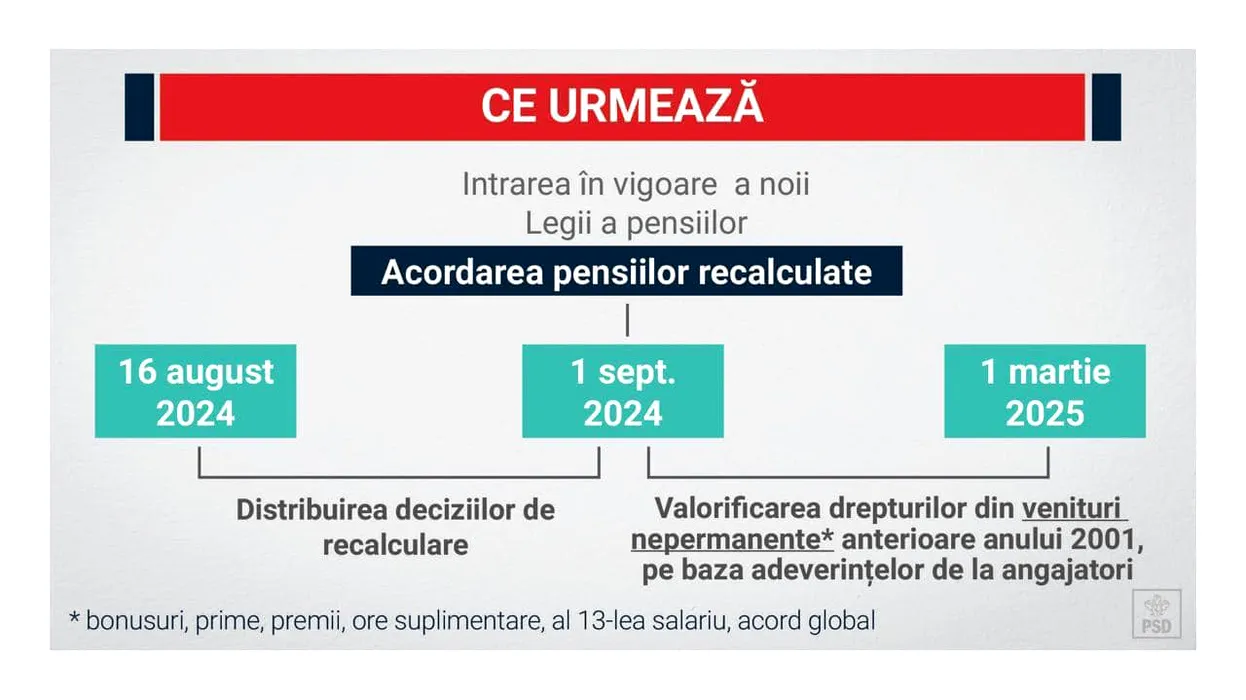 CE URMEAZĂ

Intrarea în vigoare a noii Legii a pensiilor

Acordarea pensiilor recalculate

16 august 2024

1 sept. 2024

1 martie 2025

Distribuirea deciziilor de recalculare

Valorificarea drepturilor din venituri nepermanente* anterioare anului 2001, pe baza adeverințelor de la angajatori

* bonusuri, prime, premii, ore suplimentare, al 13-lea salariu, acord global

PSD